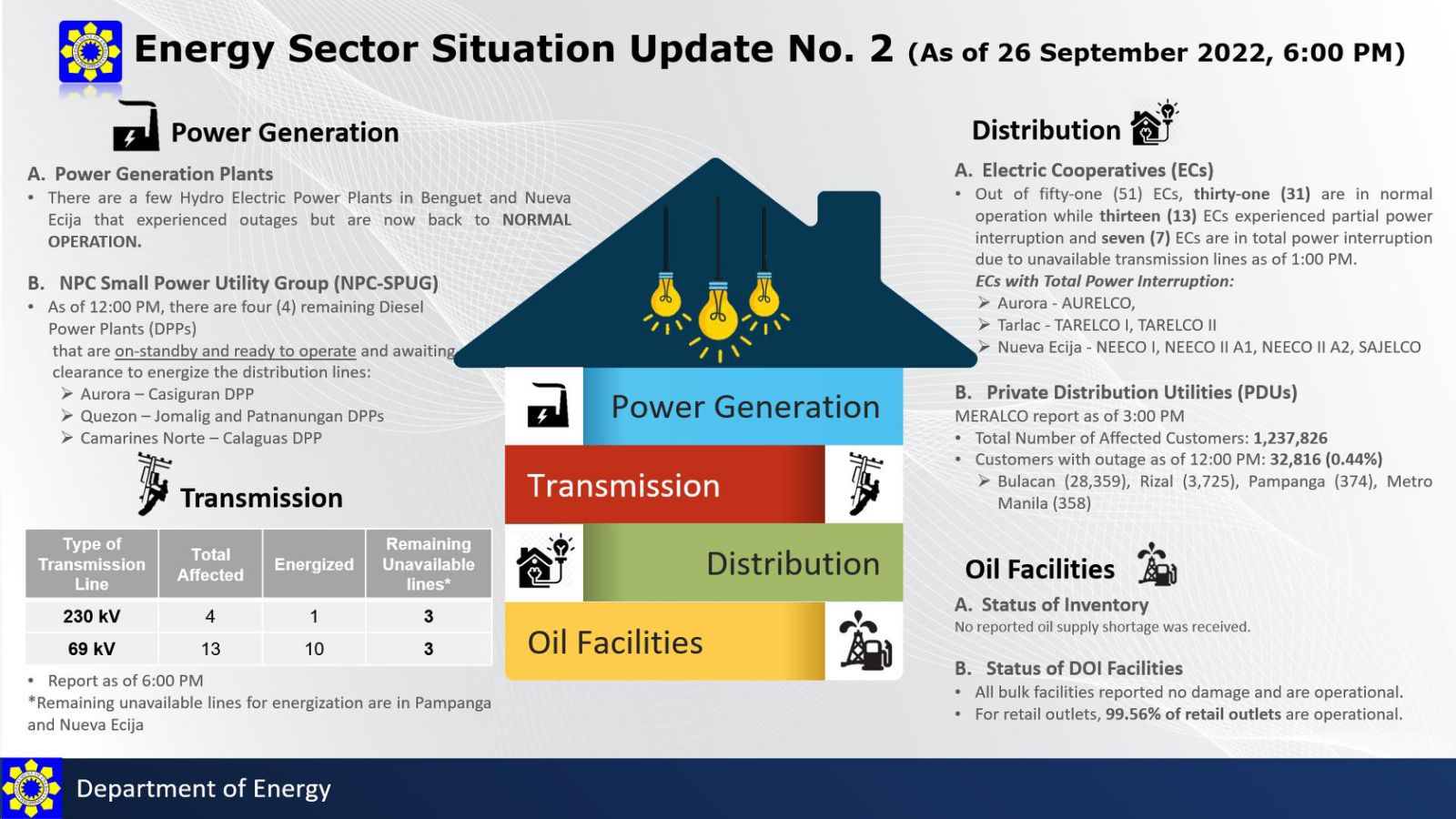 Energy Sector Situation Update No. 2 (As of 26 September 2022, 6:00 PM)

Power Generation

A. Power Generation Plants

• There are a few Hydro Electric Power Plants in Benguet and Nueva Ecija that experienced outages but are now back to NORMAL OPERATION.

B. NPC Small Power Utility Group (NPC-SPUG)

• As of 12:00 PM, there are four (4) remaining Diesel Power Plants (DPPs) that are on-standby and ready to operate and awaiting clearance to energize the distribution lines:
➢ Aurora – Casiguran DPP
➢ Quezon – Jomalig and Patnanungan DPPs
➢ Camarines Norte – Calaguas DPP

Transmission

| Type of Transmission Line | Total Affected | Energized | Remaining Unavailable lines* |
|---|---|---|---|
| 230 kV | 4 | 1 | 3 |
| 69 kV | 13 | 10 | 3 |

• Report as of 6:00 PM
*Remaining unavailable lines for energization are in Pampanga and Nueva Ecija

Power Generation
Transmission
Distribution
Oil Facilities

Distribution

A. Electric Cooperatives (ECs)

• Out of fifty-one (51) ECs, thirty-one (31) are in normal operation while thirteen (13) ECs experienced partial power interruption and seven (7) ECs are in total power interruption due to unavailable transmission lines as of 1:00 PM.
ECs with Total Power Interruption:
➢ Aurora - AURELCO,
➢ Tarlac - TARELCO I, TARELCO II
➢ Nueva Ecija - NEECO I, NEECO II A1, NEECO II A2, SAJELCO

B. Private Distribution Utilities (PDUs)

MERALCO report as of 3:00 PM
• Total Number of Affected Customers: 1,237,826
• Customers with outage as of 12:00 PM: 32,816 (0.44%)
➢ Bulacan (28,359), Rizal (3,725), Pampanga (374), Metro Manila (358)

Oil Facilities

A. Status of Inventory
No reported oil supply shortage was received.

B. Status of DOI Facilities
• All bulk facilities reported no damage and are operational.
• For retail outlets, 99.56% of retail outlets are operational.

Department of Energy